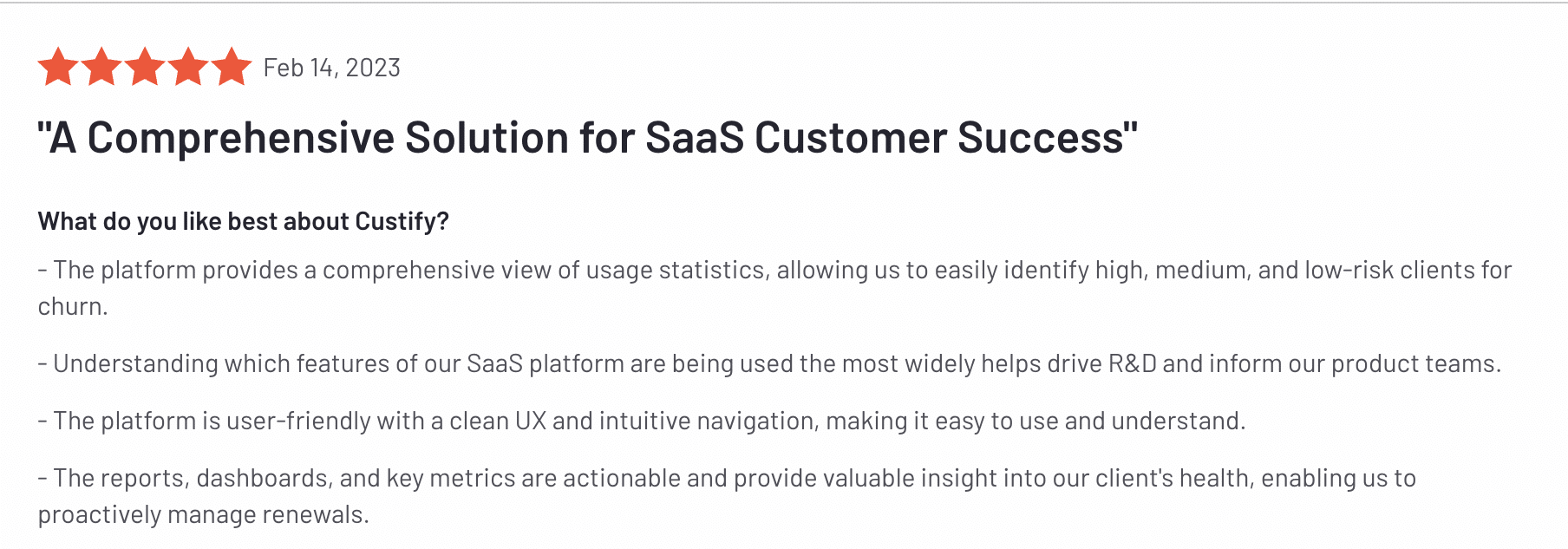 Feb 14, 2023

"A Comprehensive Solution for SaaS Customer Success"

What do you like best about Custify?

- The platform provides a comprehensive view of usage statistics, allowing us to easily identify high, medium, and low-risk clients for churn.

- Understanding which features of our SaaS platform are being used the most widely helps drive R&D and inform our product teams.

- The platform is user-friendly with a clean UX and intuitive navigation, making it easy to use and understand.

- The reports, dashboards, and key metrics are actionable and provide valuable insight into our client's health, enabling us to proactively manage renewals.